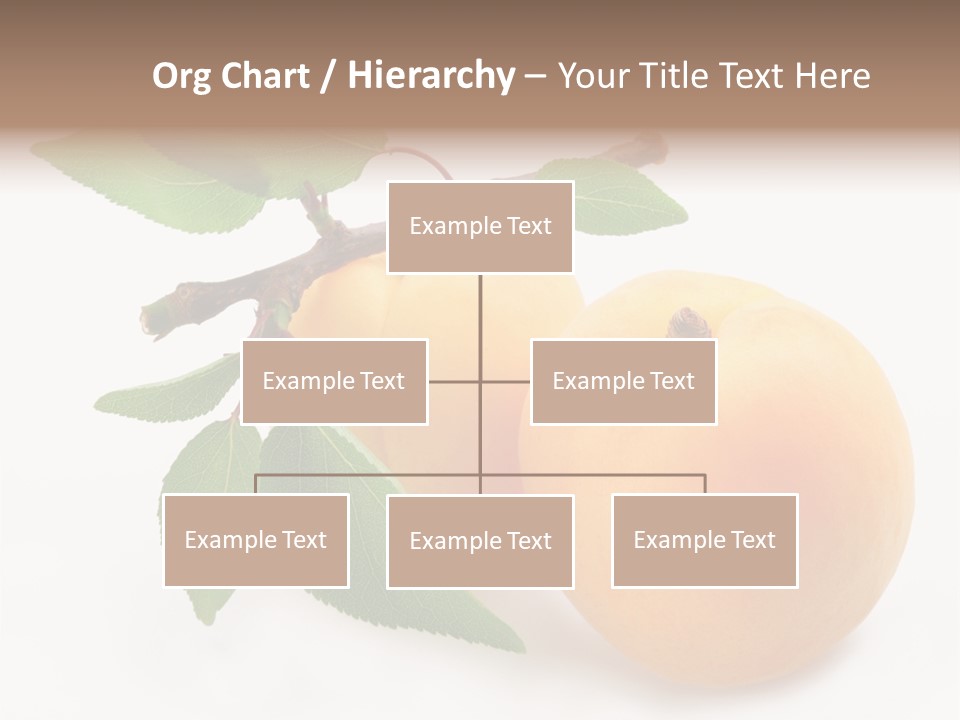 Org Chart / Hierarchy – Your Title Text Here

Example Text

Example Text

Example Text

Example Text

Example Text

Example Text